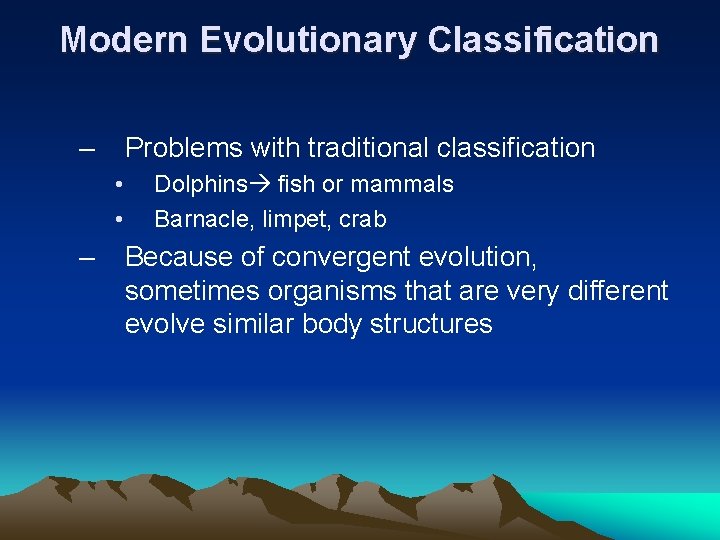 Modern Evolutionary Classification

– Problems with traditional classification

• Dolphins→ fish or mammals

• Barnacle, limpet, crab

– Because of convergent evolution, sometimes organisms that are very different evolve similar body structures